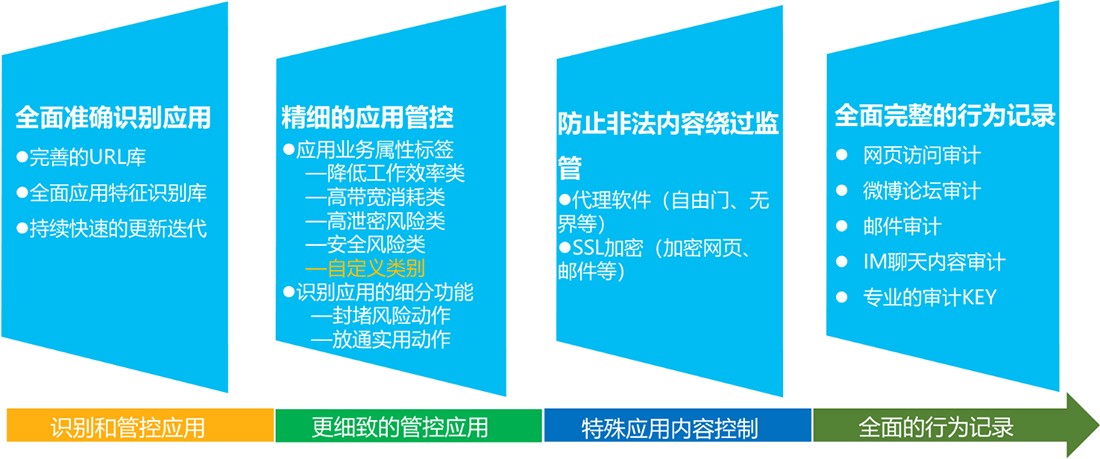 全面准确识别应用
●完善的URL库
●全面应用特征识别库
●持续快速的更新迭代

精细的应用管控
●应用业务属性标签
—降低工作效率类
—高带宽消耗类
—高泄密风险类
—安全风险类
—自定义类别
●识别应用的细分功能
—封堵风险动作
—放通实用动作

防止非法内容绕过监管
●代理软件（自由门、无界等）
●SSL加密（加密网页、邮件等）

全面完整的行为记录
● 网页访问审计
● 微博论坛审计
● 邮件审计
● IM聊天内容审计
● 专业的审计KEY

识别和管控应用
更细致的管控应用
特殊应用内容控制
全面的行为记录